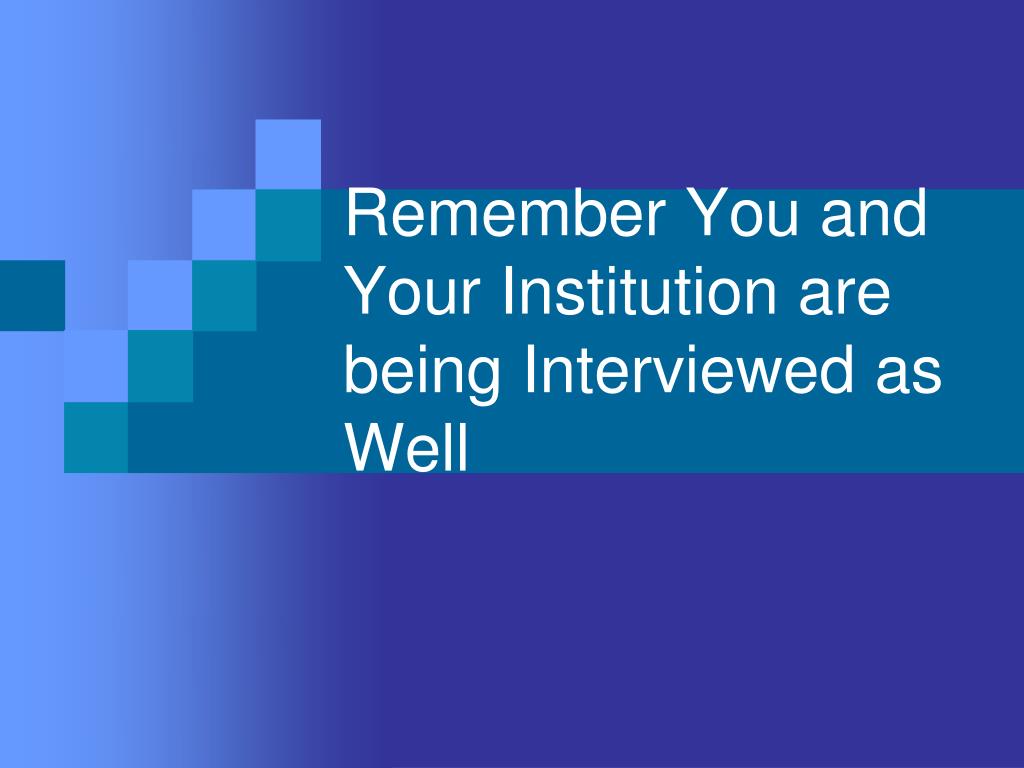 Remember You and Your Institution are being Interviewed as Well